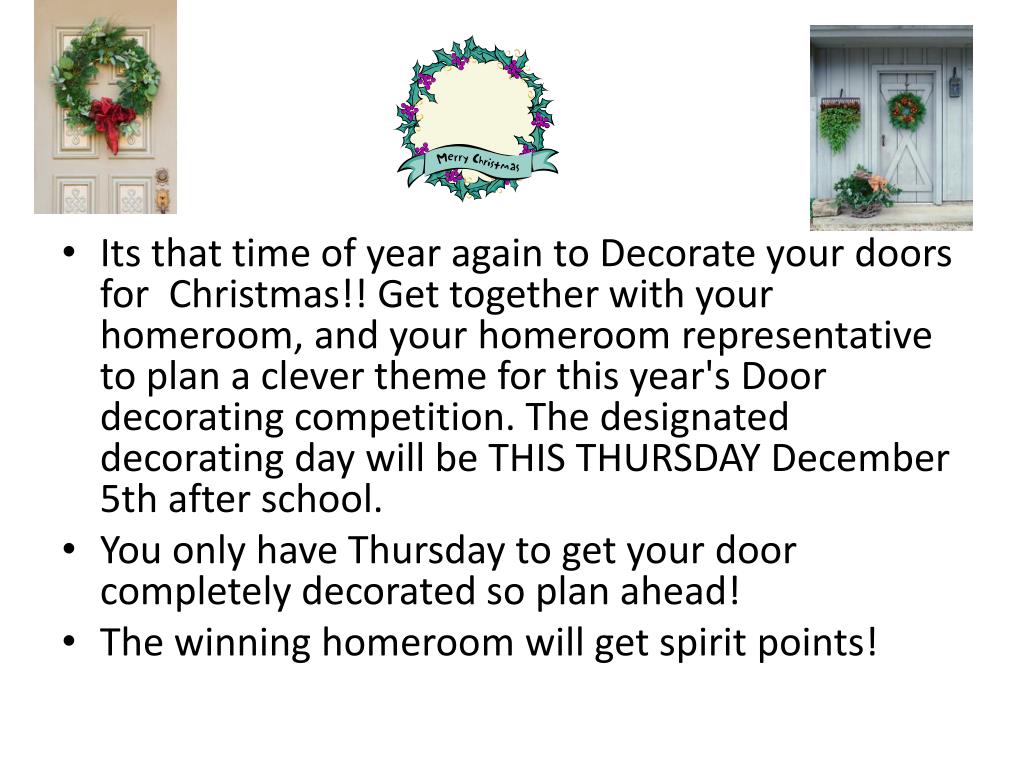 Merry Christmas

• Its that time of year again to Decorate your doors for Christmas!! Get together with your homeroom, and your homeroom representative to plan a clever theme for this year's Door decorating competition. The designated decorating day will be THIS THURSDAY December 5th after school.
• You only have Thursday to get your door completely decorated so plan ahead!
• The winning homeroom will get spirit points!